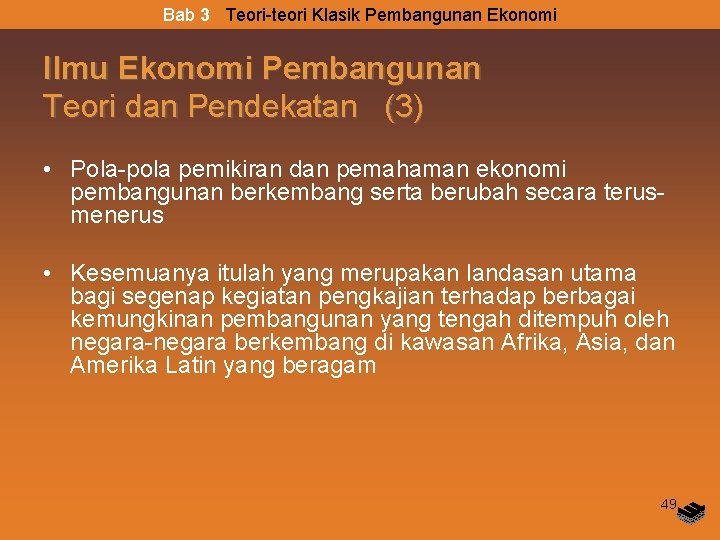 Bab 3 Teori-teori Klasik Pembangunan Ekonomi

Ilmu Ekonomi Pembangunan
Teori dan Pendekatan (3)

• Pola-pola pemikiran dan pemahaman ekonomi pembangunan berkembang serta berubah secara terus-menerus

• Kesemuanya itulah yang merupakan landasan utama bagi segenap kegiatan pengkajian terhadap berbagai kemungkinan pembangunan yang tengah ditempuh oleh negara-negara berkembang di kawasan Afrika, Asia, dan Amerika Latin yang beragam

49